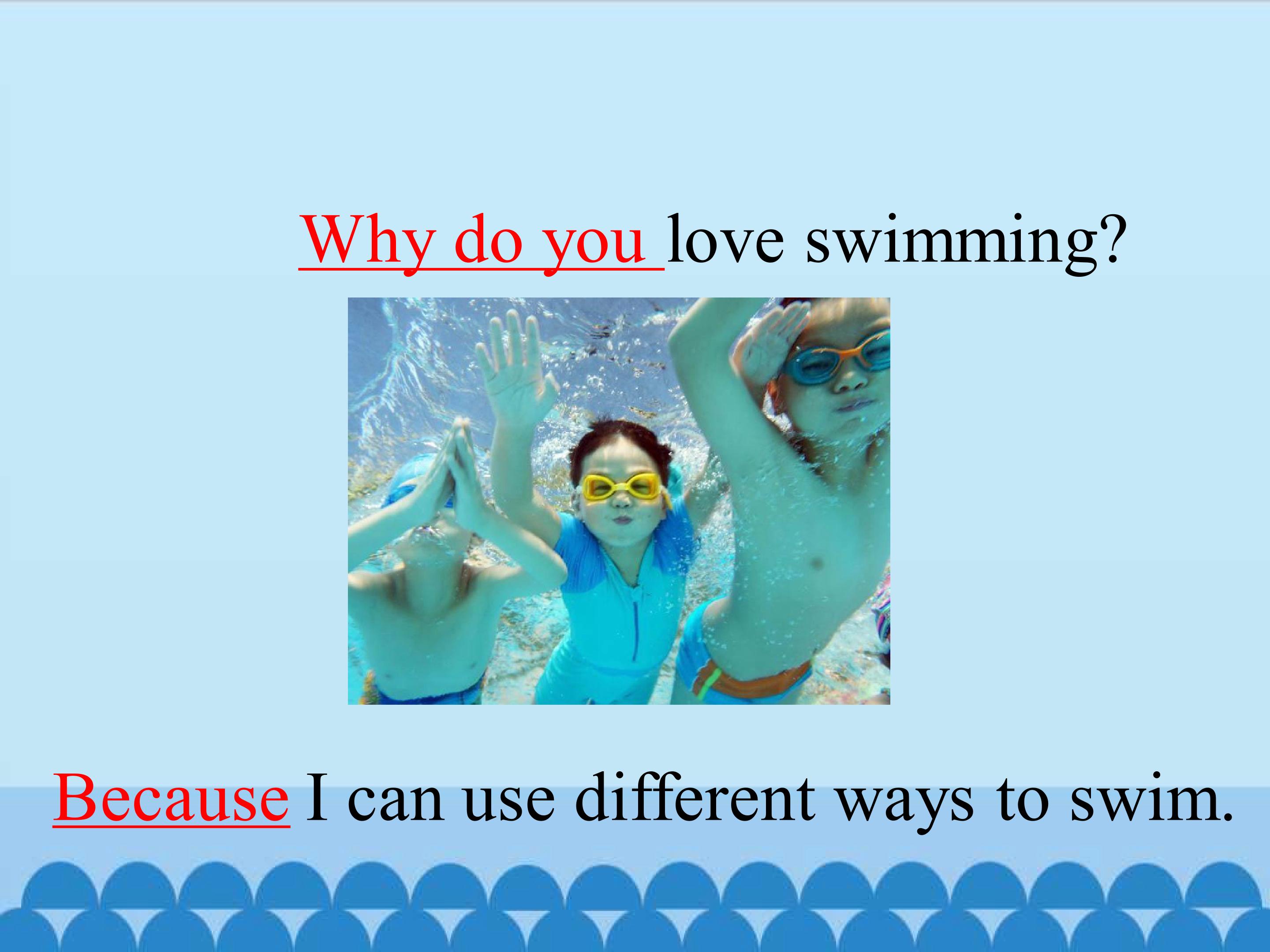 Why do you love swimming?

Because I can use different ways to swim.